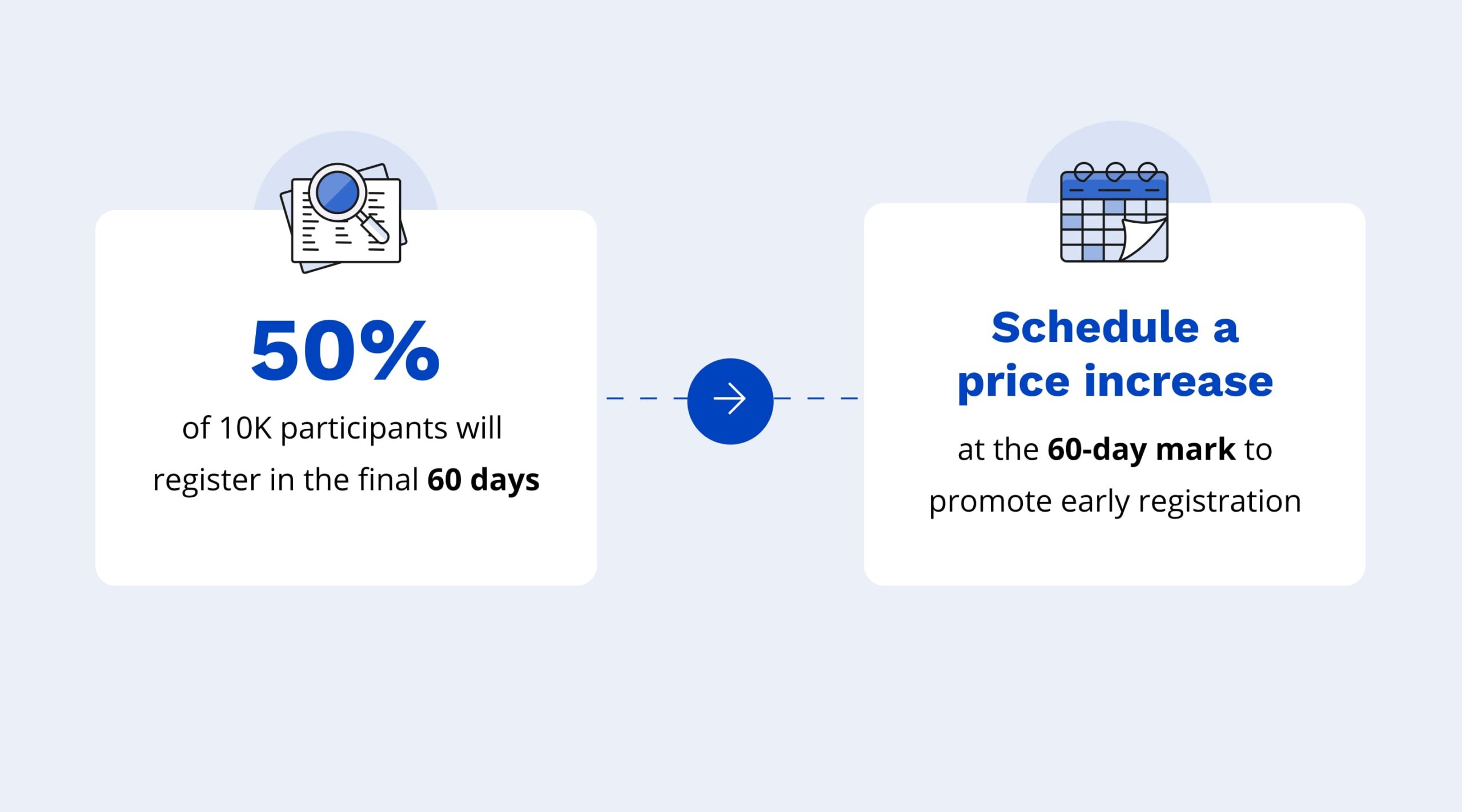 50%

of 10K participants will register in the final 60 days

Schedule a price increase

at the 60-day mark to promote early registration